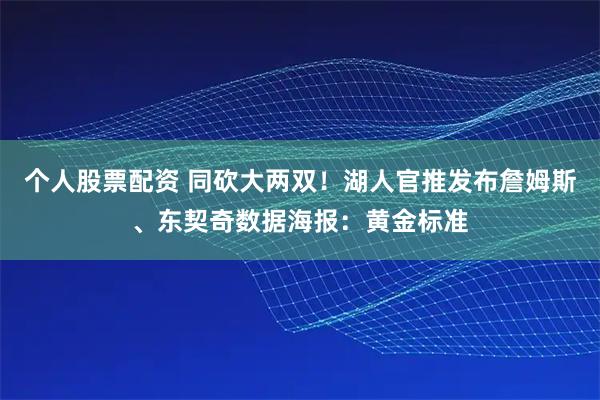 个人股票配资 同砍大两双！湖人官推发布詹姆斯、东契奇数据海报：黄金标准